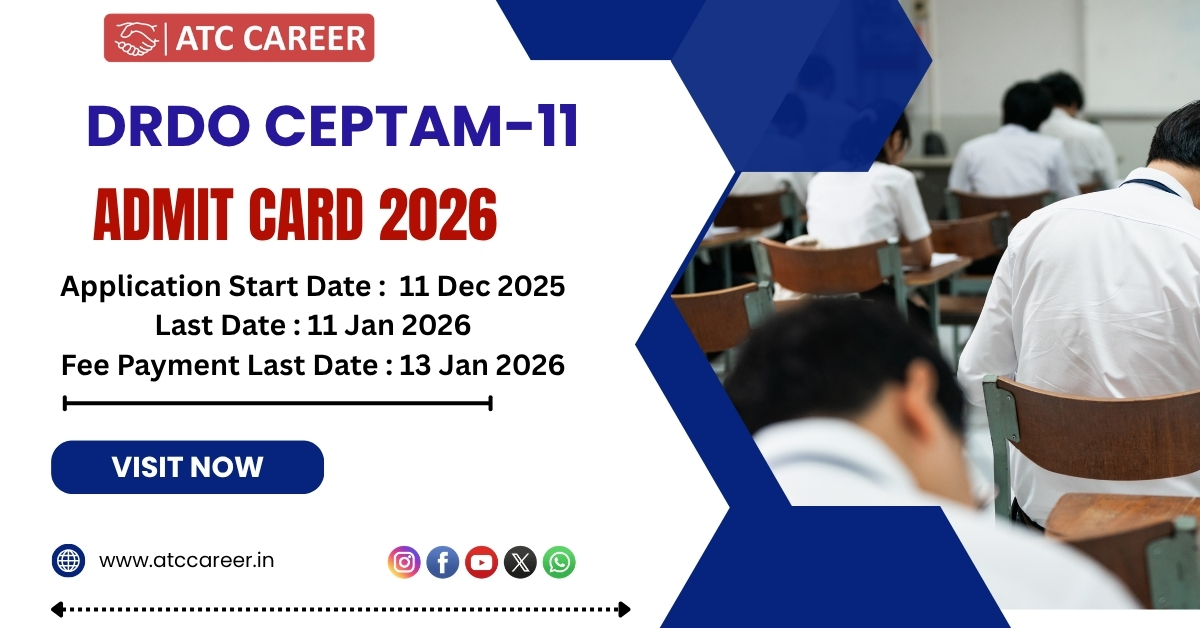 ATC CAREER

DRDO CEPTAM-11

ADMIT CARD 2026

Application Start Date : 11 Dec 2025
Last Date : 11 Jan 2026
Fee Payment Last Date : 13 Jan 2026

VISIT NOW

www.atccareer.in